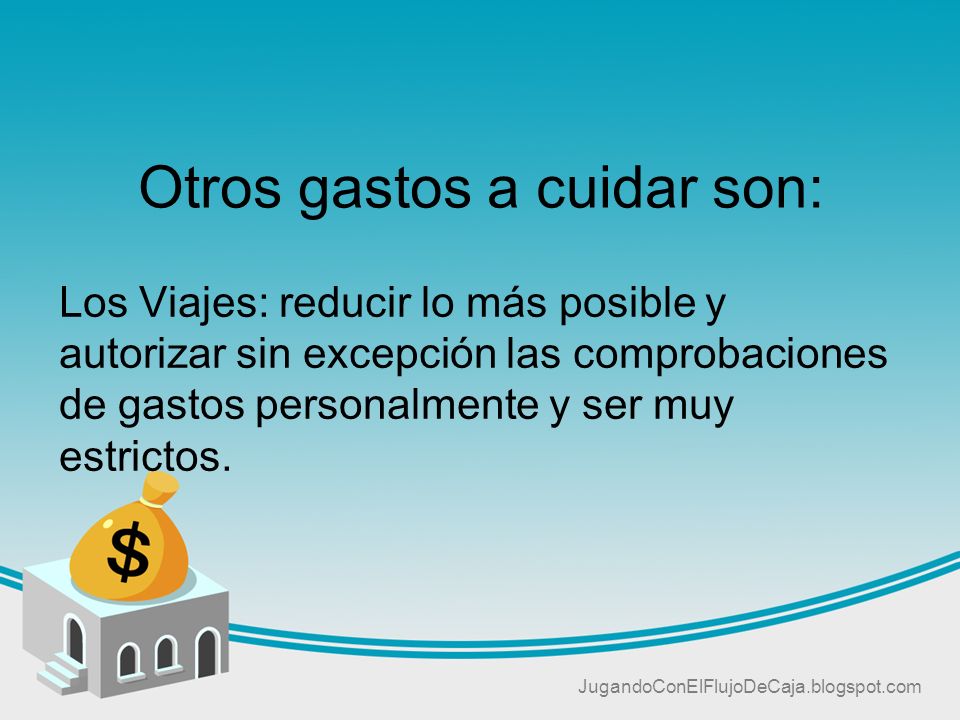 Otros gastos a cuidar son:

Los Viajes: reducir lo más posible y autorizar sin excepción las comprobaciones de gastos personalmente y ser muy estrictos.

$

JugandoConElFlujoDeCaja.blogspot.com